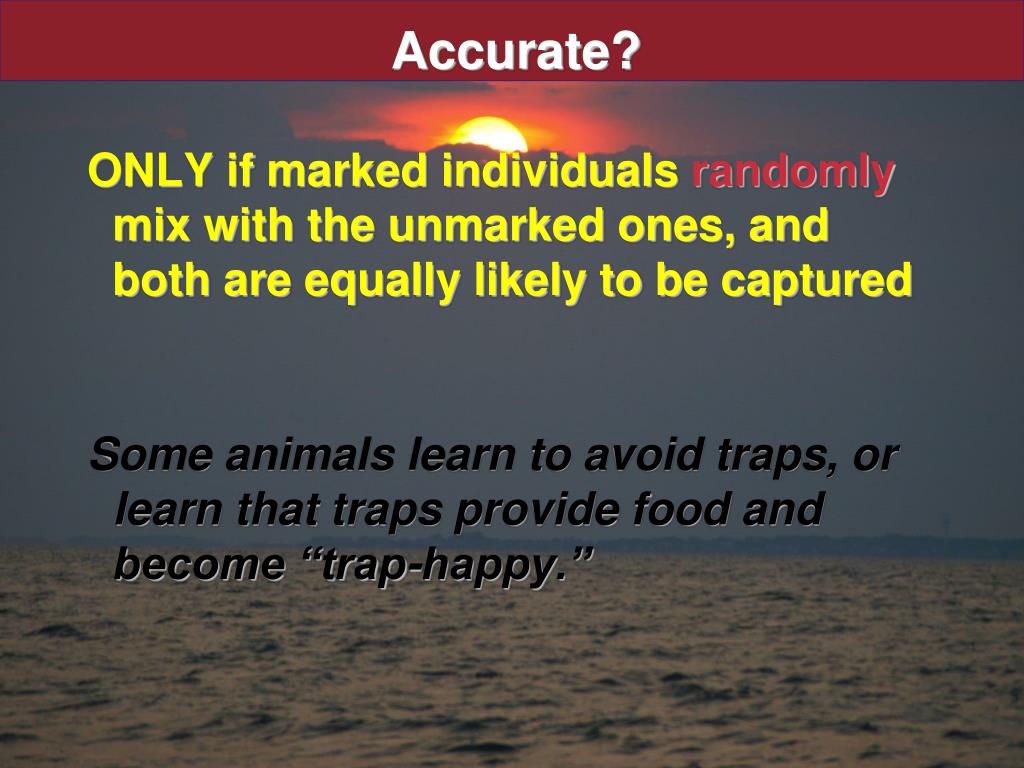 Accurate?

ONLY if marked individuals randomly mix with the unmarked ones, and both are equally likely to be captured

Some animals learn to avoid traps, or learn that traps provide food and become “trap-happy.”